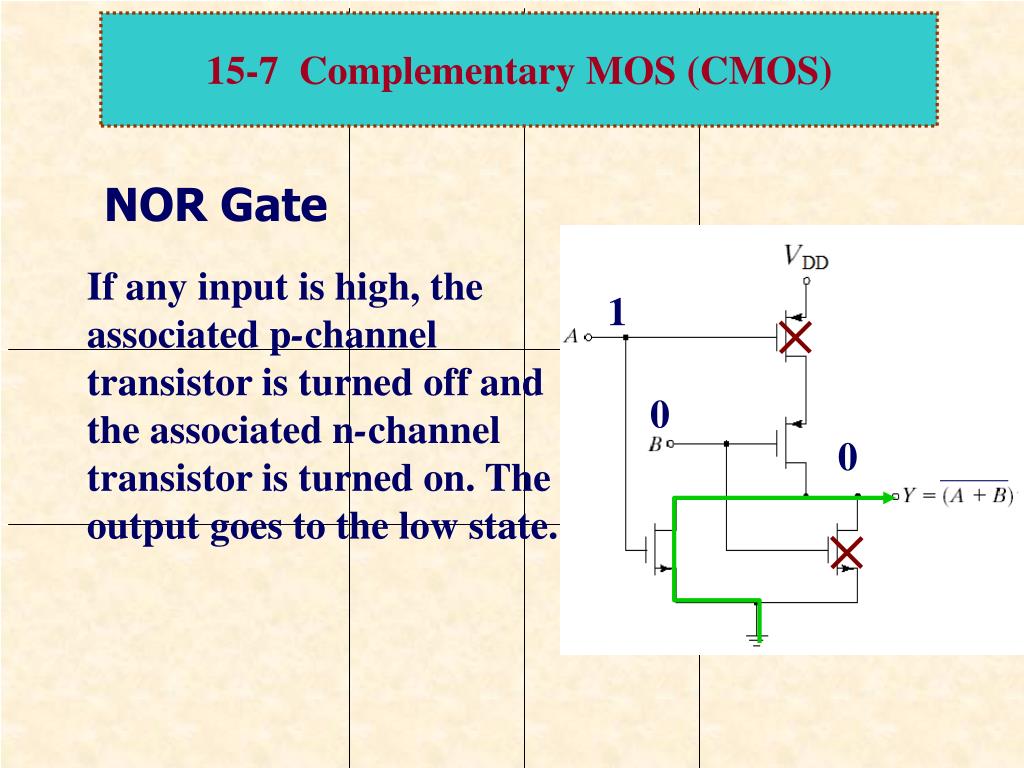 15-7 Complementary MOS (CMOS)

NOR Gate

If any input is high, the associated p-channel transistor is turned off and the associated n-channel transistor is turned on. The output goes to the low state.

$V_{DD}$

1

$A$

0

$B$

0

$Y = \overline{(A + B)}$